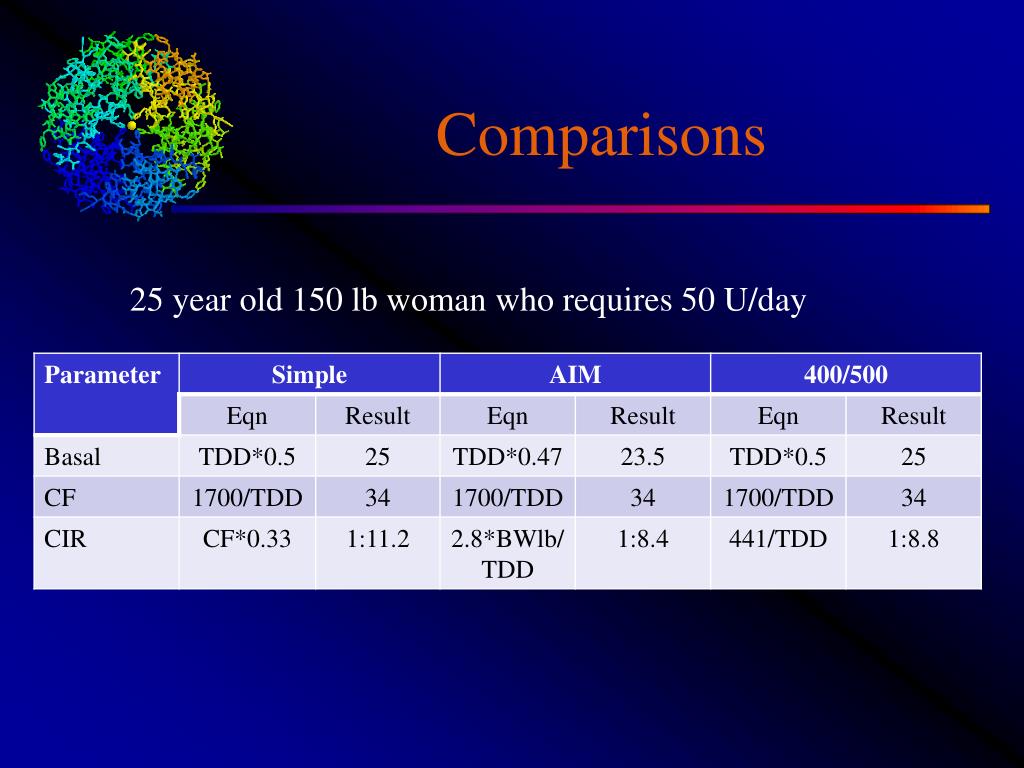 Comparisons

25 year old 150 lb woman who requires 50 U/day

| Parameter | Simple | | AIM | | 400/500 | |
|---|---|---|---|---|---|---|
| | Eqn | Result | Eqn | Result | Eqn | Result |
| Basal | TDD*0.5 | 25 | TDD*0.47 | 23.5 | TDD*0.5 | 25 |
| CF | 1700/TDD | 34 | 1700/TDD | 34 | 1700/TDD | 34 |
| CIR | CF*0.33 | 1:11.2 | 2.8*BWlb/ TDD | 1:8.4 | 441/TDD | 1:8.8 |